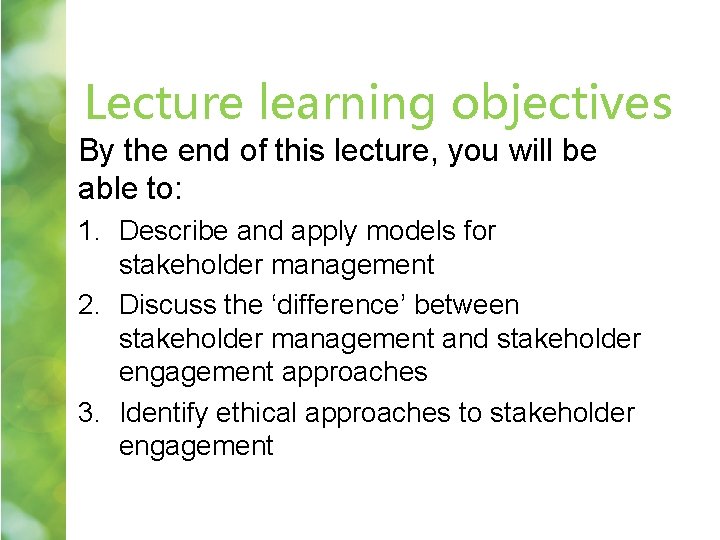 Lecture learning objectives

By the end of this lecture, you will be able to:

1. Describe and apply models for stakeholder management
2. Discuss the 'difference' between stakeholder management and stakeholder engagement approaches
3. Identify ethical approaches to stakeholder engagement